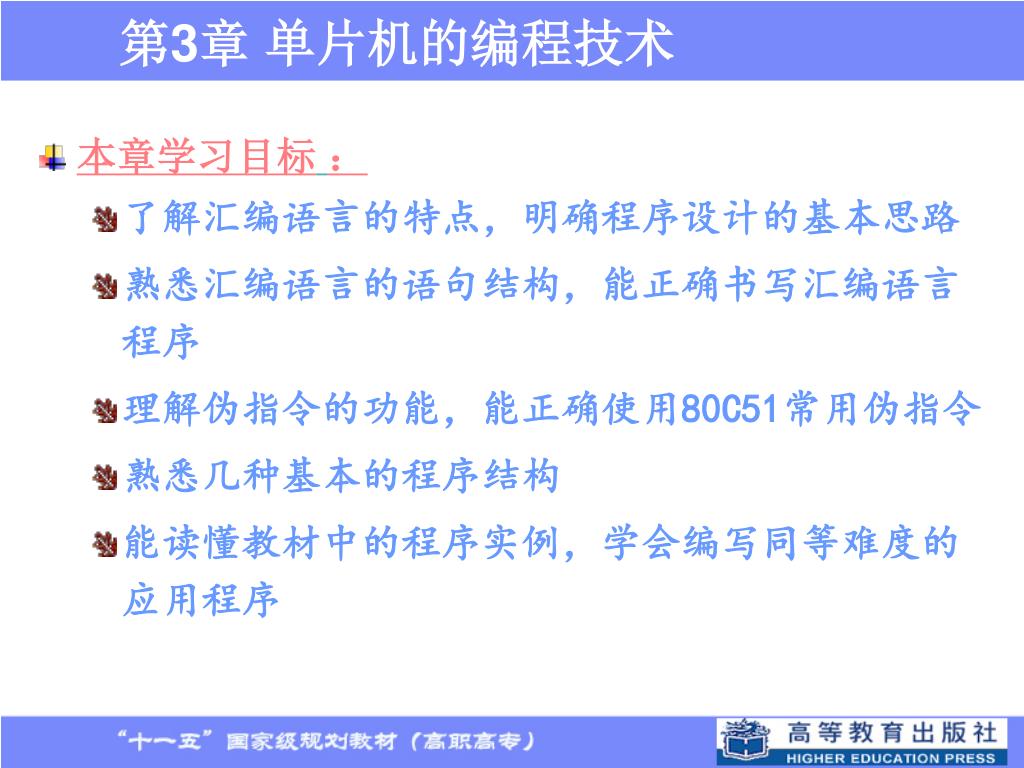 第3章 单片机的编程技术

本章学习目标：

了解汇编语言的特点，明确程序设计的基本思路

熟悉汇编语言的语句结构，能正确书写汇编语言程序

理解伪指令的功能，能正确使用80C51常用伪指令

熟悉几种基本的程序结构

能读懂教材中的程序实例，学会编写同等难度的应用程序

“十一五”国家级规划教材（高职高专）

高等教育出版社
HIGHER EDUCATION PRESS